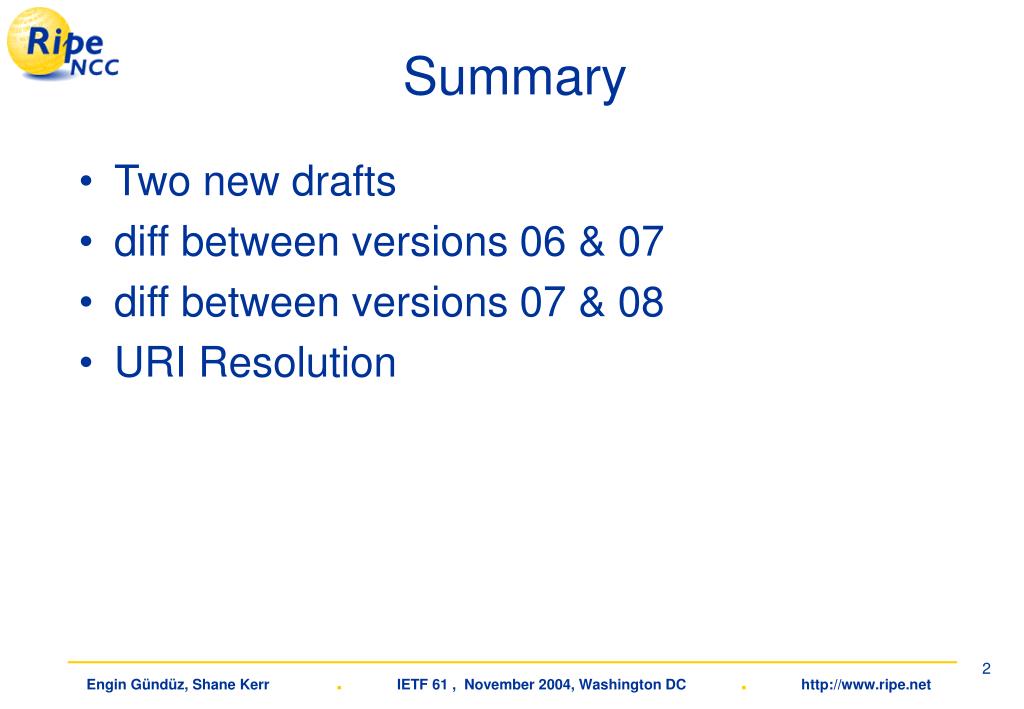 Ripe NCC

Summary

• Two new drafts
• diff between versions 06 & 07
• diff between versions 07 & 08
• URI Resolution

2

Engin Gündüz, Shane Kerr . IETF 61 , November 2004, Washington DC . http://www.ripe.net